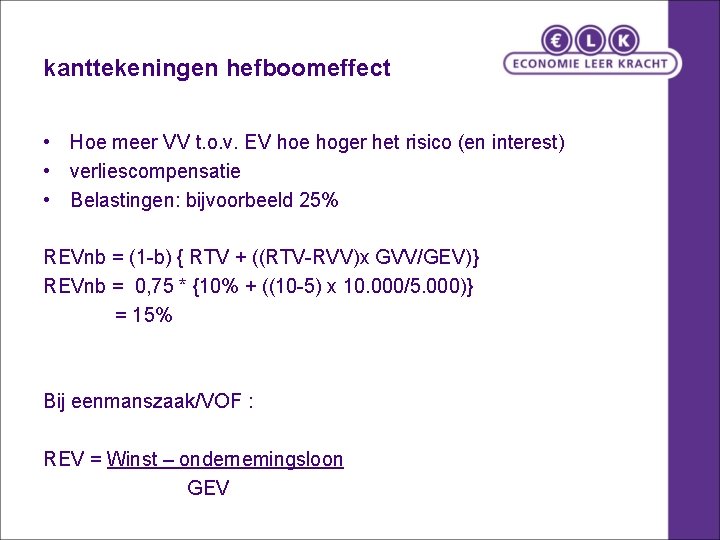 € L K
ECONOMIE LEER KRACHT

kanttekeningen hefboomeffect

• Hoe meer VV t.o.v. EV hoe hoger het risico (en interest)
• verliescompensatie
• Belastingen: bijvoorbeeld 25%

REVnb = (1-b) { RTV + ((RTV-RVV)x GVV/GEV)}
REVnb = 0,75 * {10% + ((10-5) x 10.000/5.000)}
= 15%

Bij eenmanszaak/VOF :

REV = $\frac{\text{Winst – ondernemingsloon}}{\text{GEV}}$